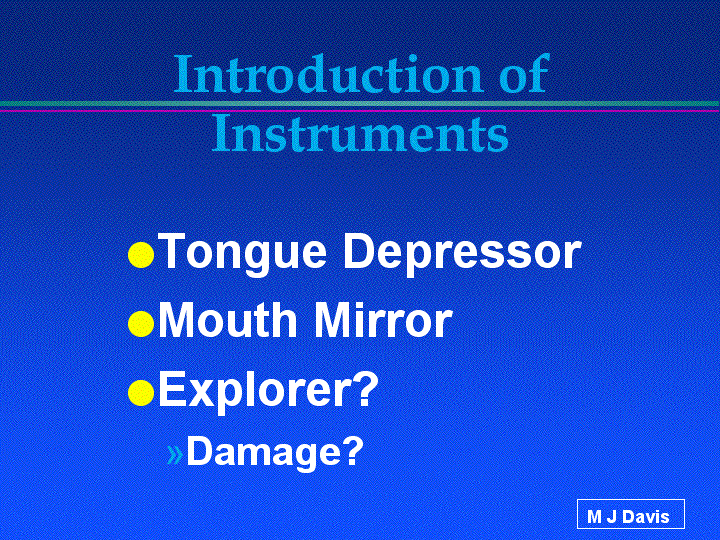 Introduction of Instruments

• Tongue Depressor
• Mouth Mirror
• Explorer?
» Damage?

M J Davis